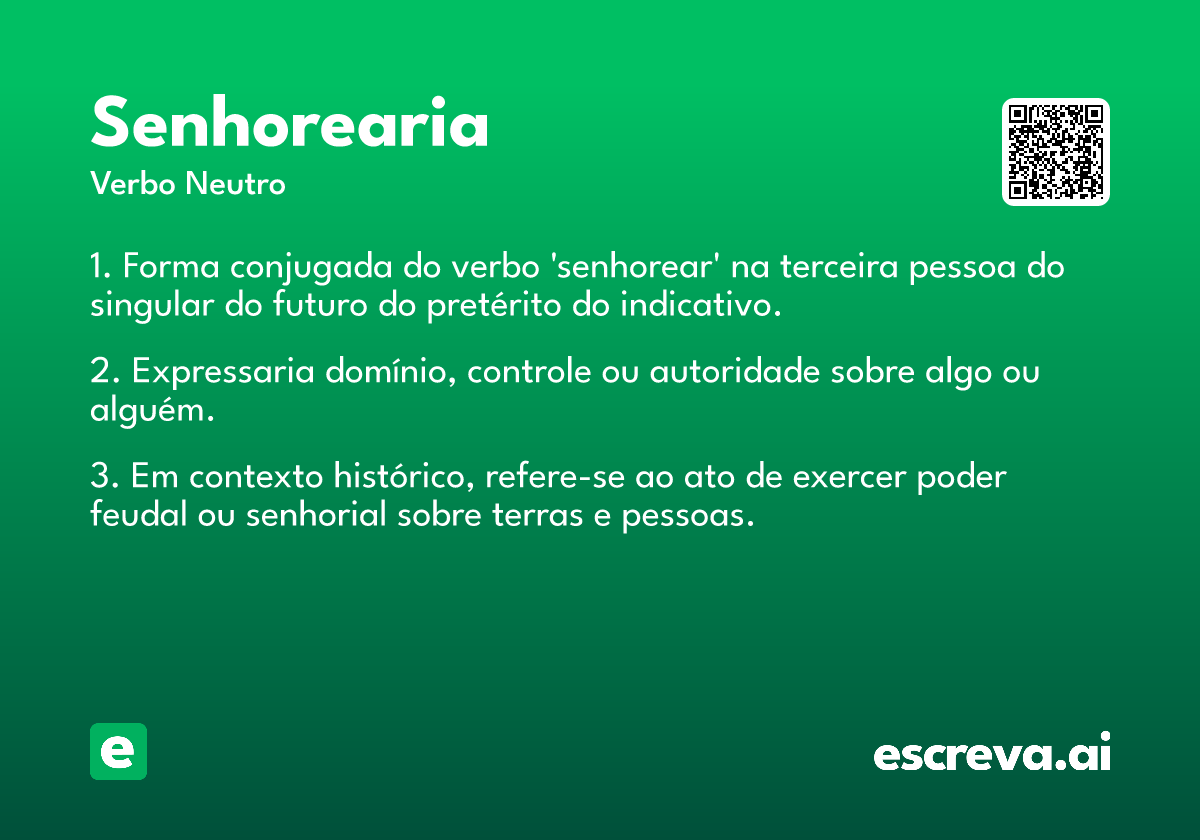 Senhorearia
Verbo Neutro

1. Forma conjugada do verbo 'senhorear' na terceira pessoa do singular do futuro do pretérito do indicativo.

2. Expressaria domínio, controle ou autoridade sobre algo ou alguém.

3. Em contexto histórico, refere-se ao ato de exercer poder feudal ou senhorial sobre terras e pessoas.

e

escreva.ai